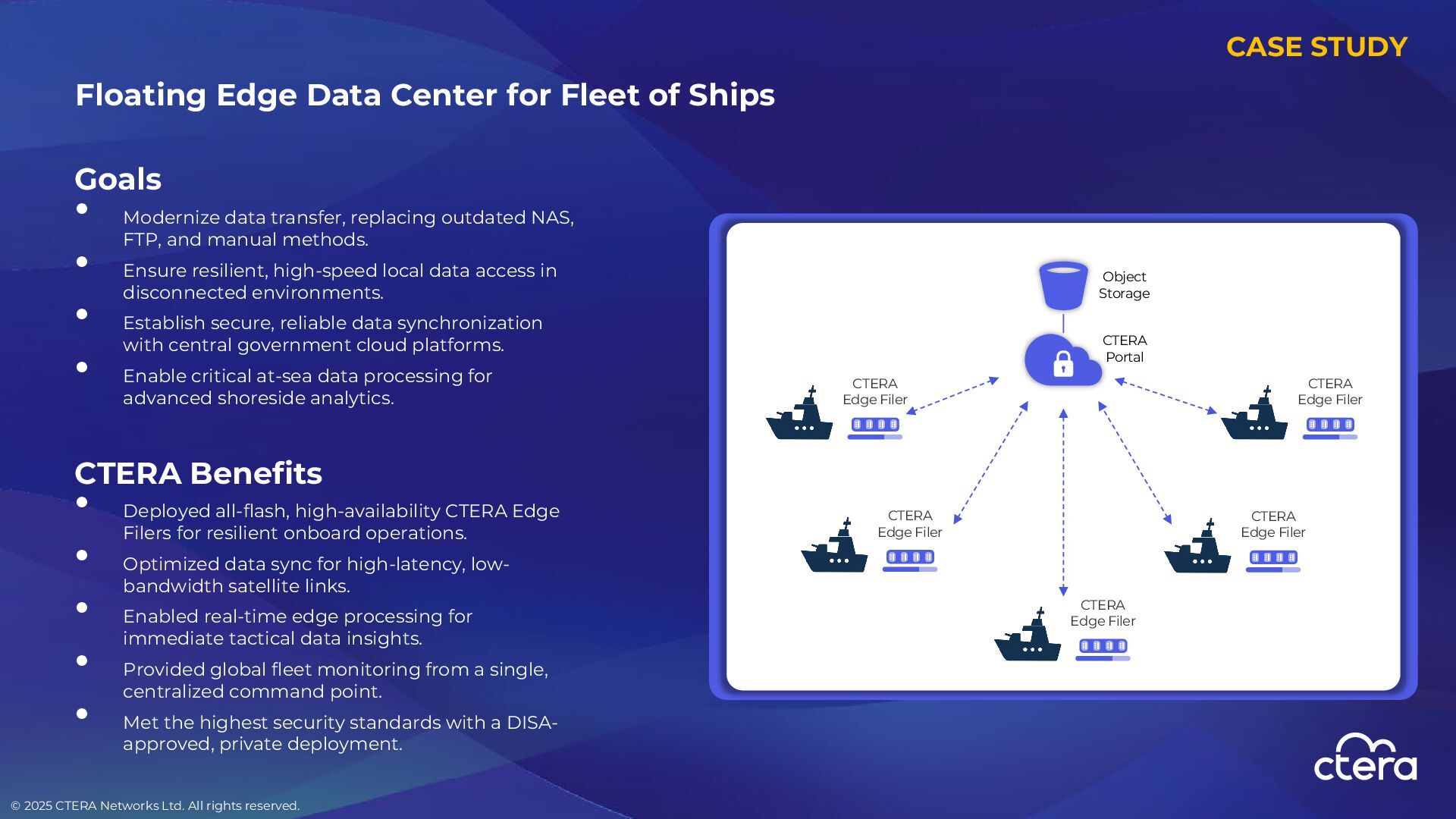 CASE STUDY

Floating Edge Data Center for Fleet of Ships

Goals

- Modernize data transfer, replacing outdated NAS, FTP, and manual methods.
- Ensure resilient, high-speed local data access in disconnected environments.
- Establish secure, reliable data synchronization with central government cloud platforms.
- Enable critical at-sea data processing for advanced shoreside analytics.

CTERA Benefits

- Deployed all-flash, high-availability CTERA Edge Filers for resilient onboard operations.
- Optimized data sync for high-latency, low-bandwidth satellite links.
- Enabled real-time edge processing for immediate tactical data insights.
- Provided global fleet monitoring from a single, centralized command point.
- Met the highest security standards with a DISA-approved, private deployment.

Object Storage

CTERA Portal

CTERA Edge Filer

CTERA Edge Filer

CTERA Edge Filer

CTERA Edge Filer

CTERA Edge Filer

ctera

© 2025 CTERA Networks Ltd. All rights reserved.